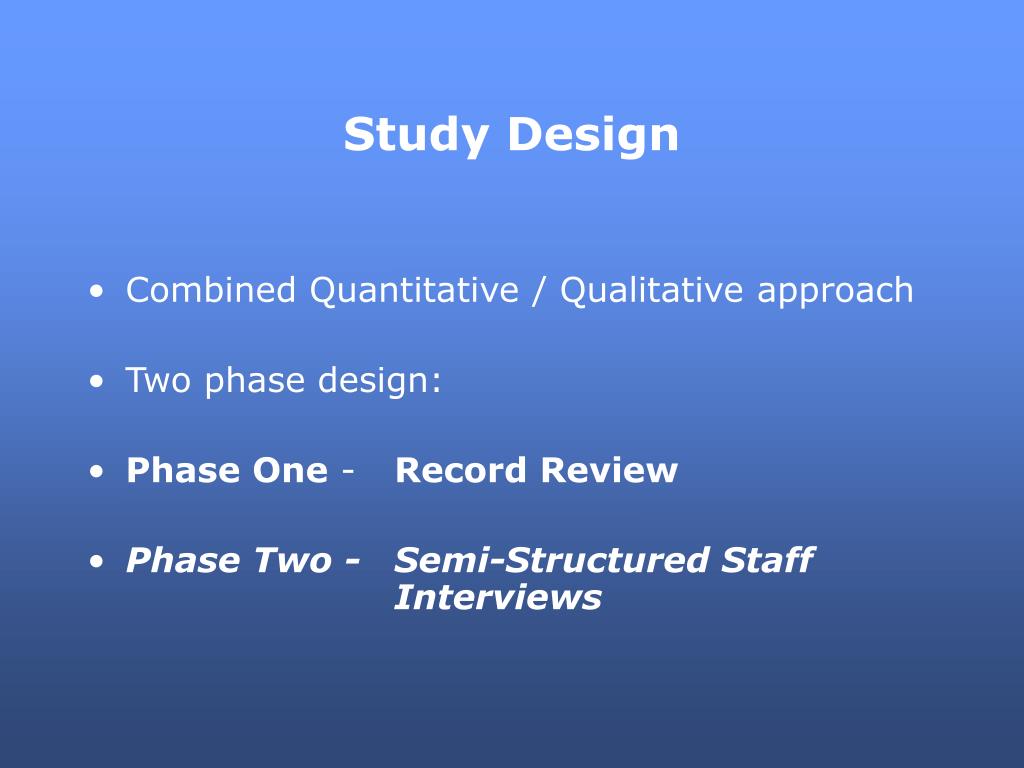 Study Design

• Combined Quantitative / Qualitative approach

• Two phase design:

• Phase One - Record Review

• Phase Two - Semi-Structured Staff Interviews